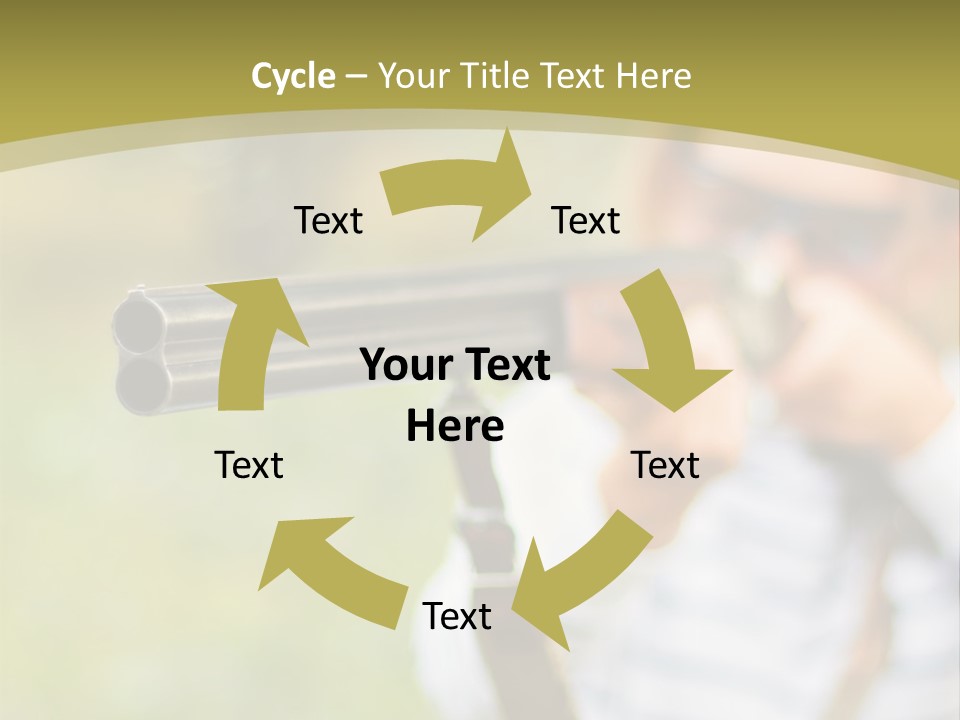 Cycle – Your Title Text Here

Text

Text

Your Text Here

Text

Text

Text